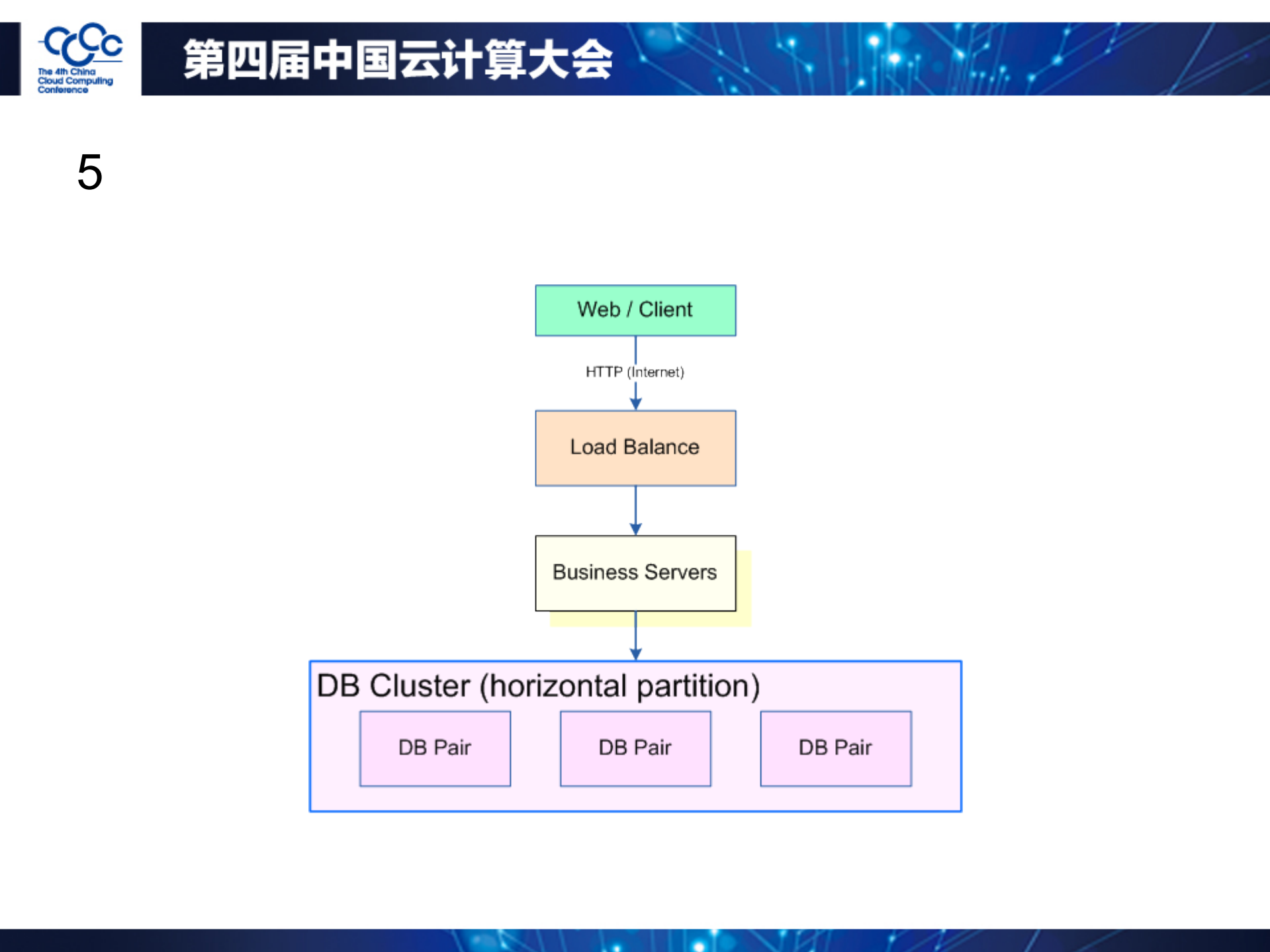 CCCC
The 4th China Cloud Computing Conference

第四届中国云计算大会

5

Web / Client

HTTP (Internet)

Load Balance

Business Servers

DB Cluster (horizontal partition)

DB Pair

DB Pair

DB Pair